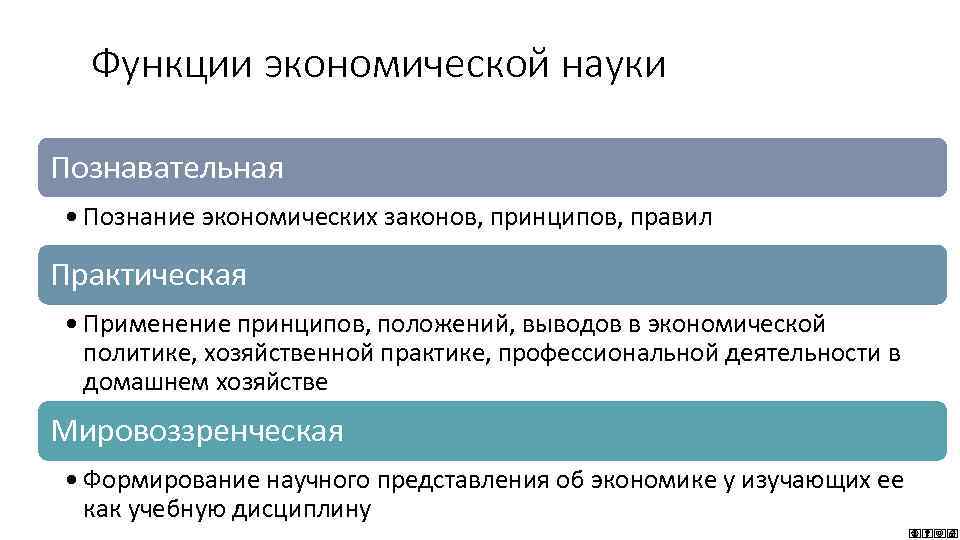 Функции экономической науки

Познавательная

• Познание экономических законов, принципов, правил

Практическая

• Применение принципов, положений, выводов в экономической политике, хозяйственной практике, профессиональной деятельности в домашнем хозяйстве

Мировоззренческая

• Формирование научного представления об экономике у изучающих ее как учебную дисциплину